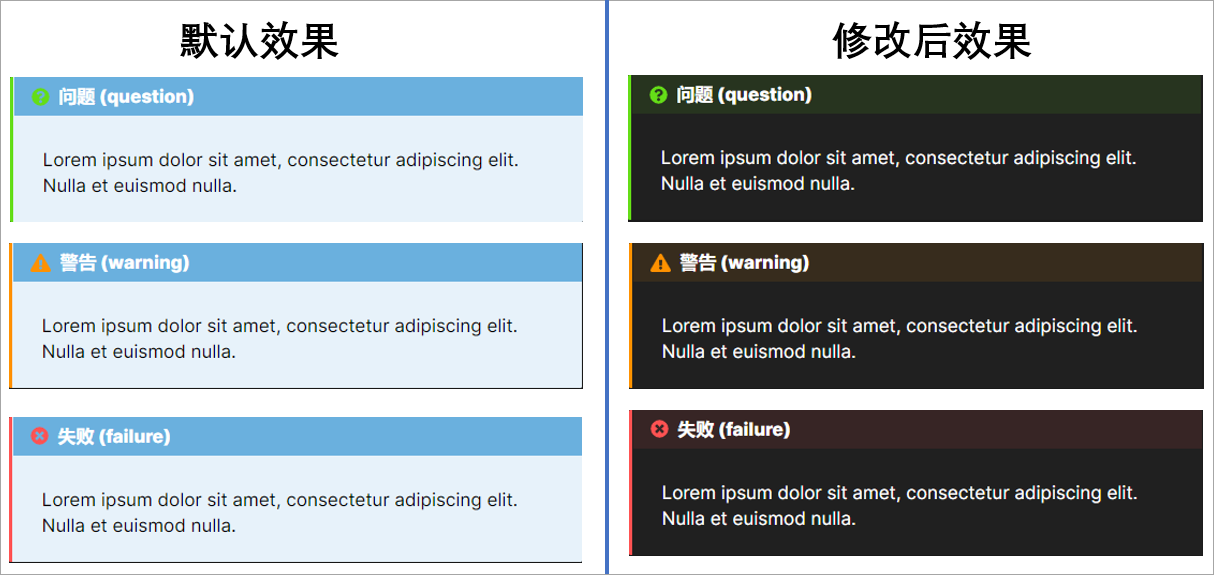 默认效果

问题 (question)

Lorem ipsum dolor sit amet, consectetur adipiscing elit. Nulla et euismod nulla.

警告 (warning)

Lorem ipsum dolor sit amet, consectetur adipiscing elit. Nulla et euismod nulla.

失败 (failure)

Lorem ipsum dolor sit amet, consectetur adipiscing elit. Nulla et euismod nulla.

修改后效果

问题 (question)

Lorem ipsum dolor sit amet, consectetur adipiscing elit. Nulla et euismod nulla.

警告 (warning)

Lorem ipsum dolor sit amet, consectetur adipiscing elit. Nulla et euismod nulla.

失败 (failure)

Lorem ipsum dolor sit amet, consectetur adipiscing elit. Nulla et euismod nulla.